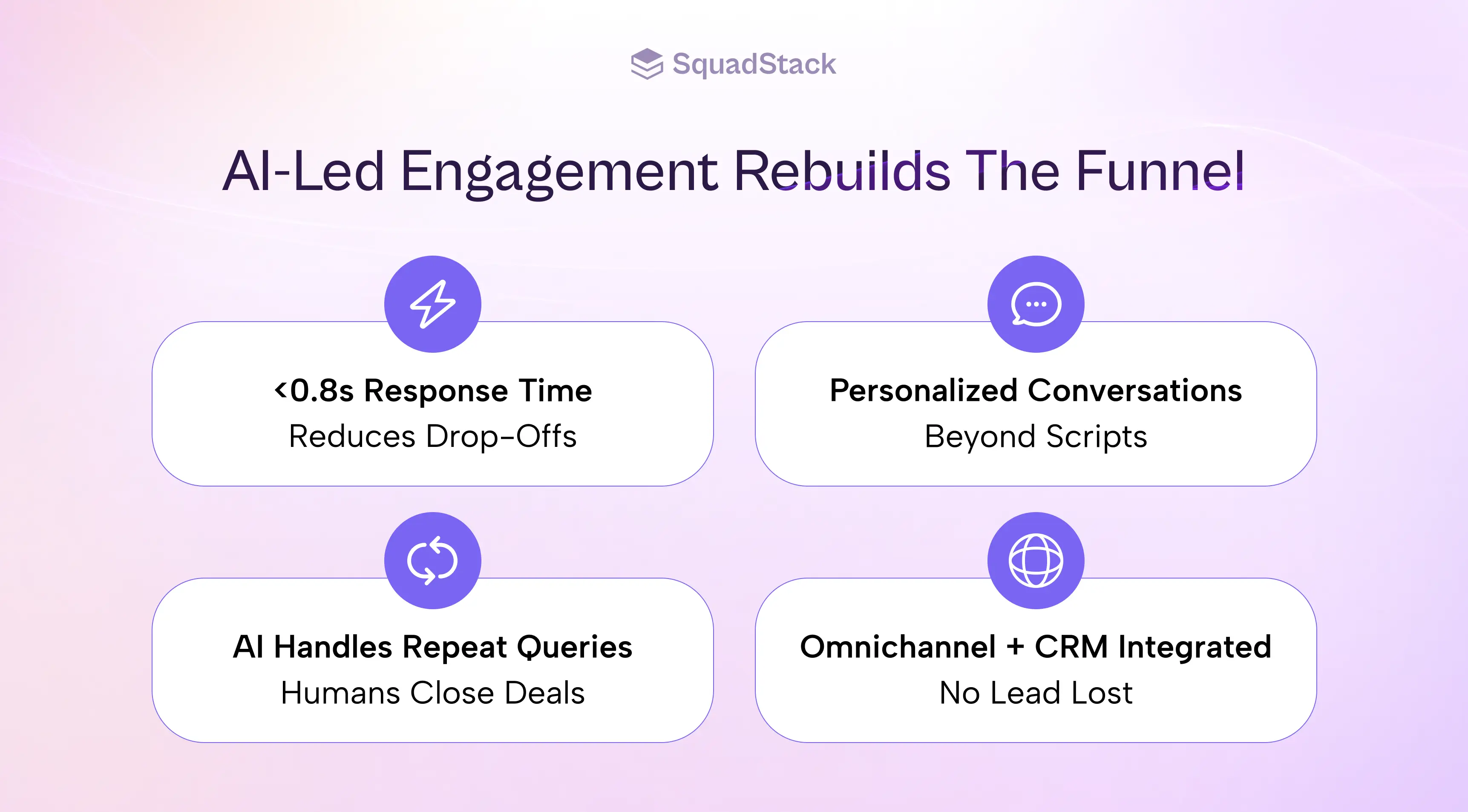 SquadStack

AI-Led Engagement Rebuilds The Funnel

<0.8s Response Time
Reduces Drop-Offs

Personalized Conversations
Beyond Scripts

AI Handles Repeat Queries
Humans Close Deals

Omnichannel + CRM Integrated
No Lead Lost